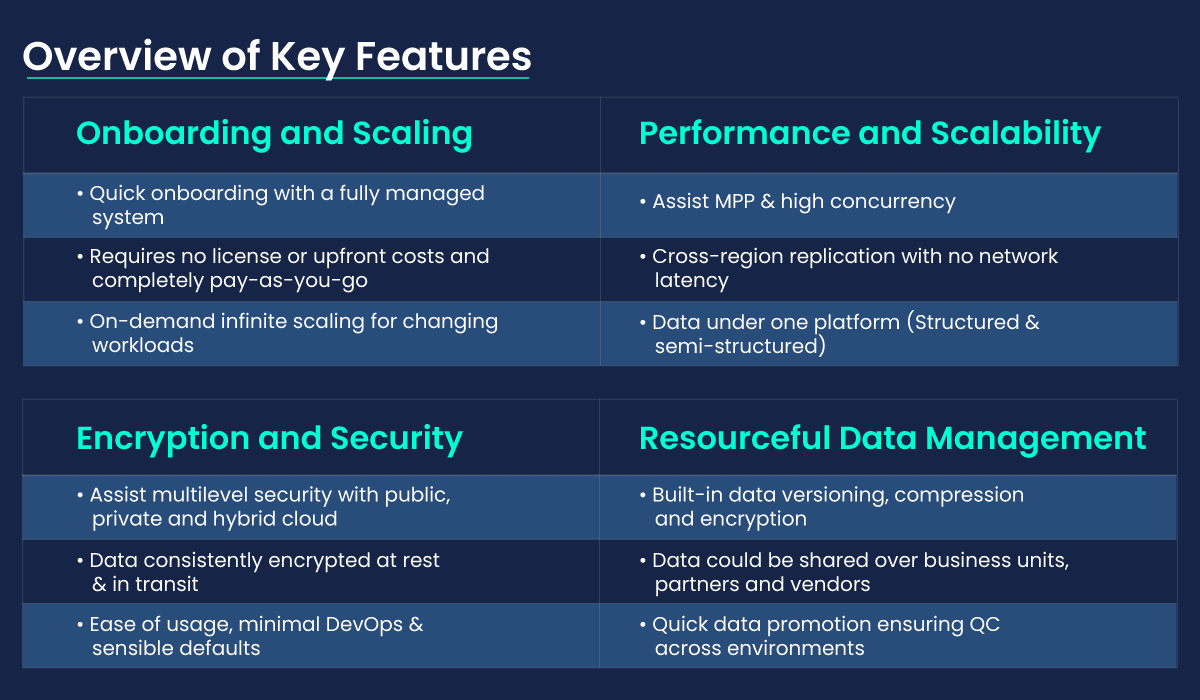 Overview of Key Features

| Onboarding and Scaling | Performance and Scalability |
|---|---|
| • Quick onboarding with a fully managed system | • Assist MPP & high concurrency |
| • Requires no license or upfront costs and completely pay-as-you-go | • Cross-region replication with no network latency |
| • On-demand infinite scaling for changing workloads | • Data under one platform (Structured & semi-structured) |

| Encryption and Security | Resourceful Data Management |
|---|---|
| • Assist multilevel security with public, private and hybrid cloud | • Built-in data versioning, compression and encryption |
| • Data consistently encrypted at rest & in transit | • Data could be shared over business units, partners and vendors |
| • Ease of usage, minimal DevOps & sensible defaults | • Quick data promotion ensuring QC across environments |